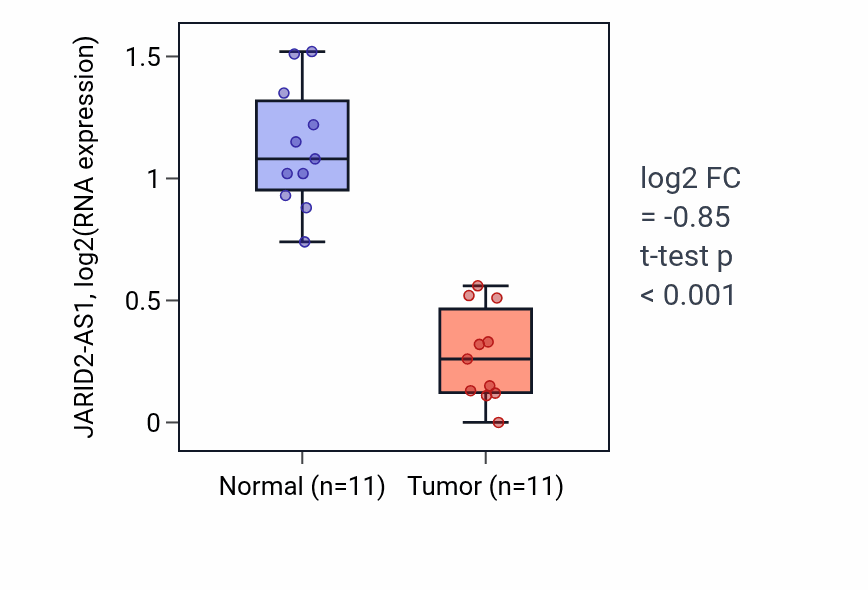 JARID2-AS1, log2(RNA expression)

1.5
1
0.5
0

Normal (n=11)
Tumor (n=11)

log2 FC
= -0.85
t-test p
< 0.001